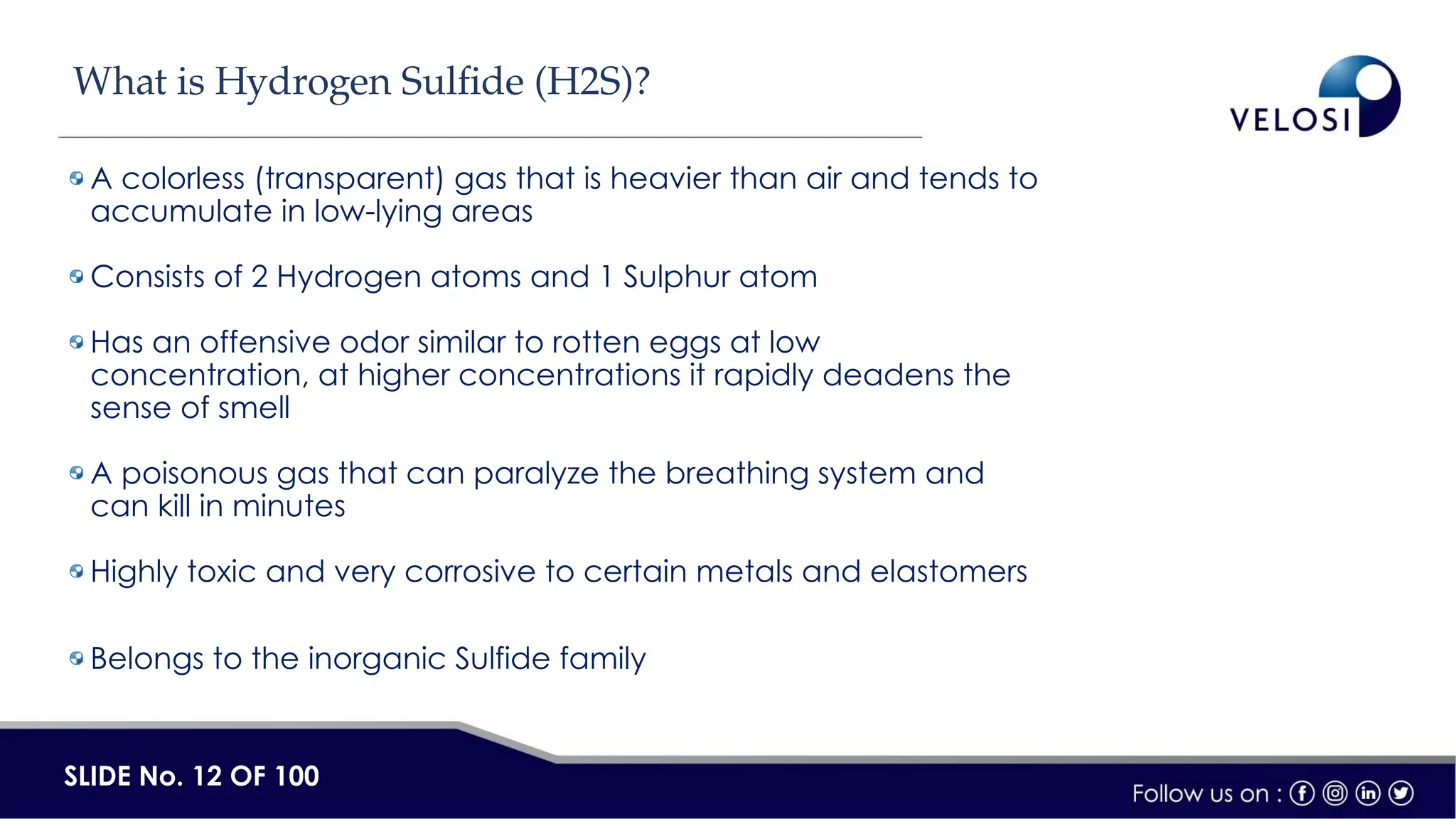 What is Hydrogen Sulfide (H2S)?

VELOSI

A colorless (transparent) gas that is heavier than air and tends to accumulate in low-lying areas

Consists of 2 Hydrogen atoms and 1 Sulphur atom

Has an offensive odor similar to rotten eggs at low concentration, at higher concentrations it rapidly deadens the sense of smell

A poisonous gas that can paralyze the breathing system and can kill in minutes

Highly toxic and very corrosive to certain metals and elastomers

Belongs to the inorganic Sulfide family

SLIDE No. 12 OF 100

Follow us on :